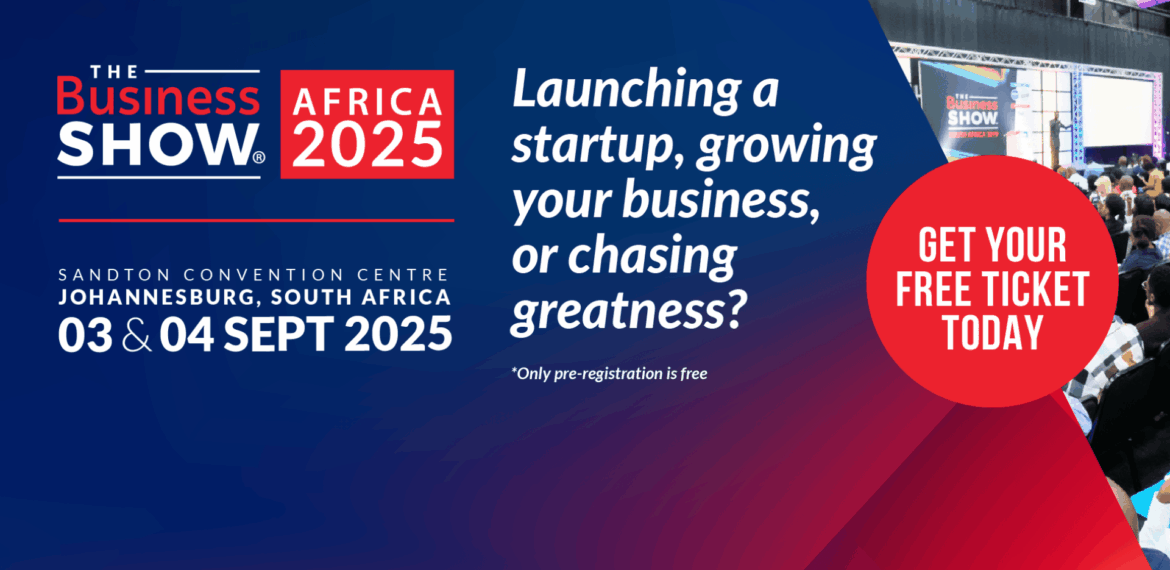 THE Business SHOW®

AFRICA 2025

SANDTON CONVENTION CENTRE
JOHANNESBURG, SOUTH AFRICA
03 & 04 SEPT 2025

Launching a startup, growing your business, or chasing greatness?

*Only pre-registration is free

GET YOUR FREE TICKET TODAY

THE Business SHOW